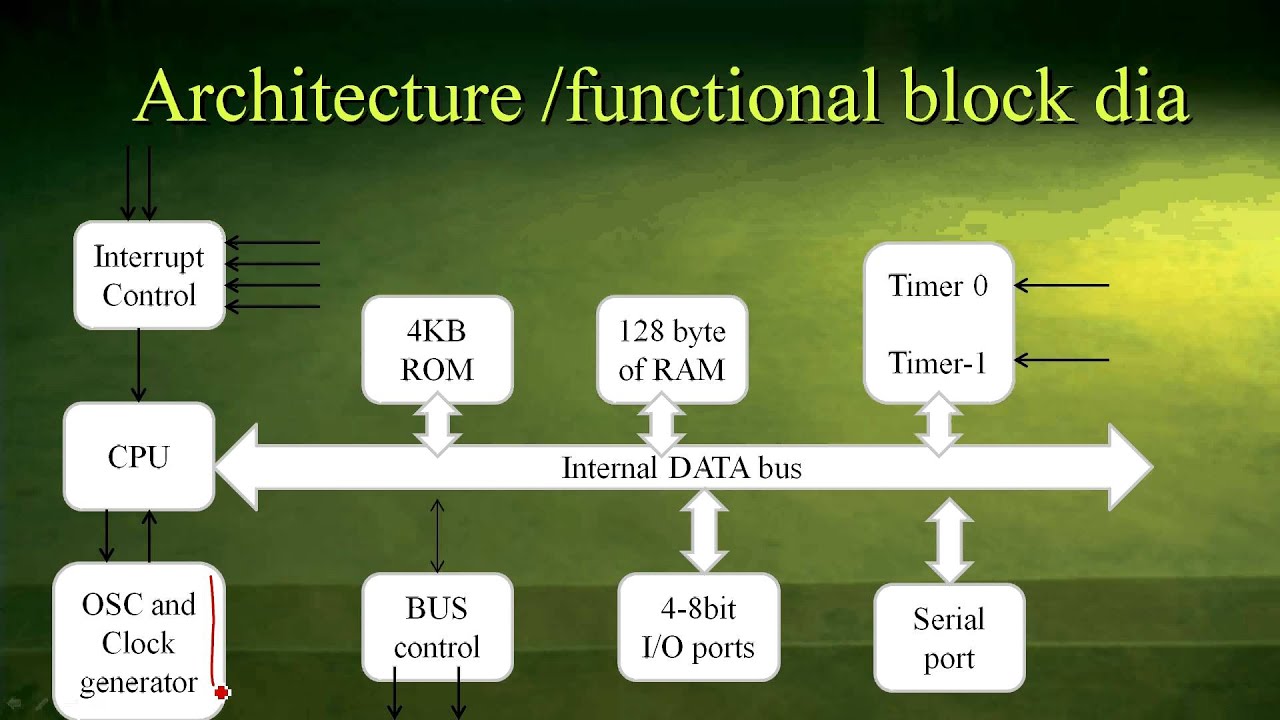 Architecture /functional block dia

Interrupt Control

4KB ROM

128 byte of RAM

Timer 0

Timer-1

CPU

Internal DATA bus

OSC and Clock generator

BUS control

4-8bit I/O ports

Serial port